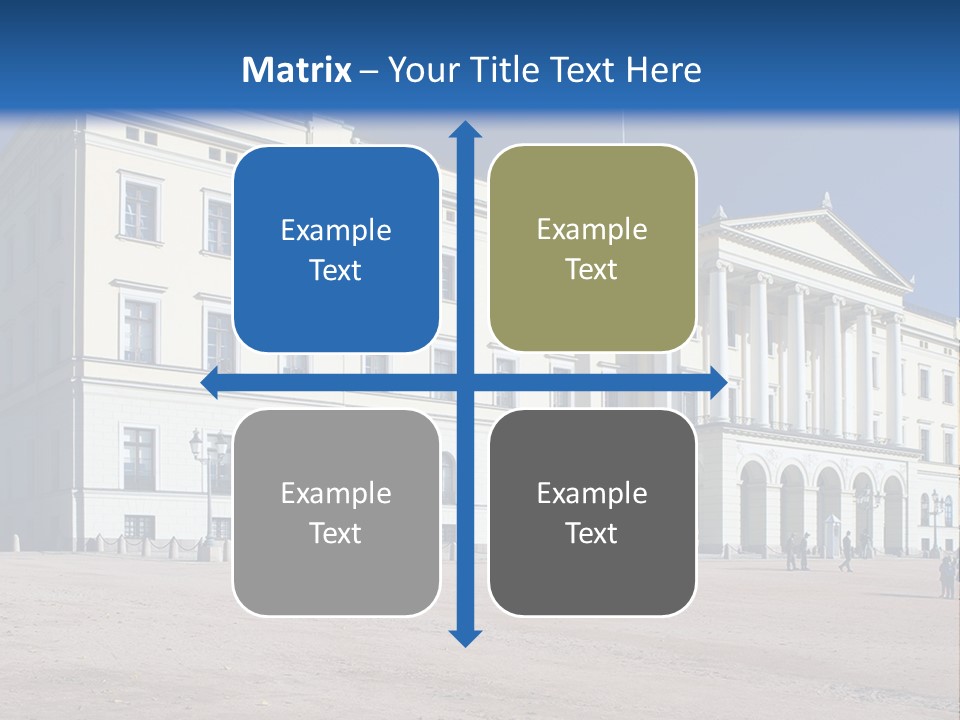 Matrix – Your Title Text Here

Example Text

Example Text

Example Text

Example Text